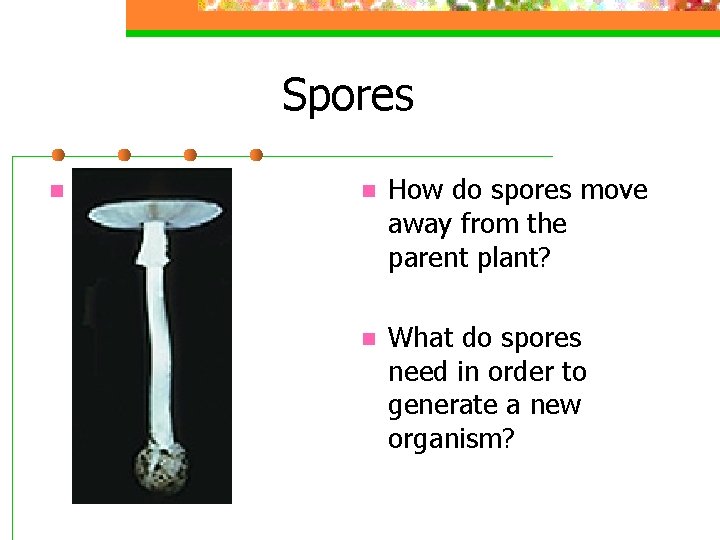 Spores

How do spores move away from the parent plant?

What do spores need in order to generate a new organism?